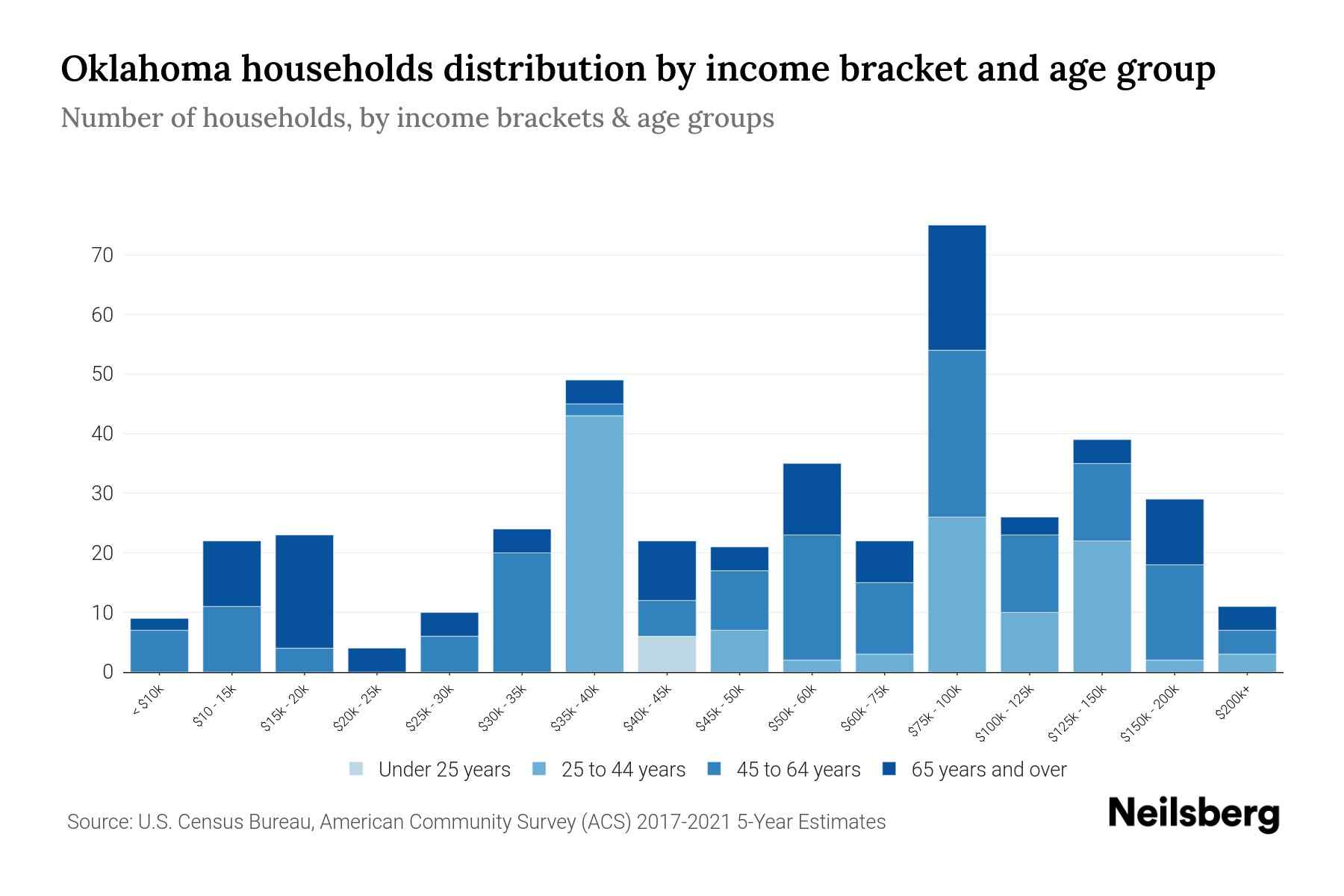 Oklahoma households distribution by income bracket and age group

Number of households, by income brackets & age groups

70
60
50
40
30
20
10
0

< $10k
$10 - 15k
$15k - 20k
$20k - 25k
$25k - 30k
$30k - 35k
$35k - 40k
$40k - 45k
$45k - 50k
$50k - 60k
$60k - 75k
$75k - 100k
$100k - 125k
$125k - 150k
$150k - 200k
$200k+

Under 25 years
25 to 44 years
45 to 64 years
65 years and over

Source: U.S. Census Bureau, American Community Survey (ACS) 2017-2021 5-Year Estimates

Neilsberg